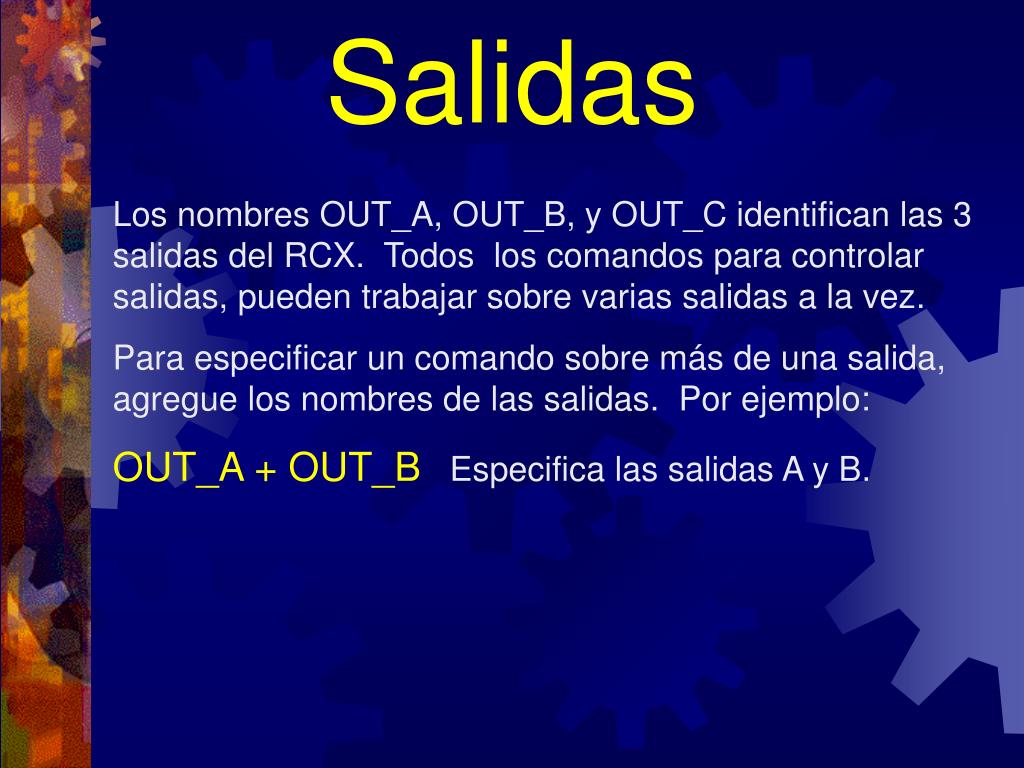 Salidas

Los nombres OUT_A, OUT_B, y OUT_C identifican las 3 salidas del RCX. Todos los comandos para controlar salidas, pueden trabajar sobre varias salidas a la vez.

Para especificar un comando sobre más de una salida, agregue los nombres de las salidas. Por ejemplo:

OUT_A + OUT_B Especifica las salidas A y B.